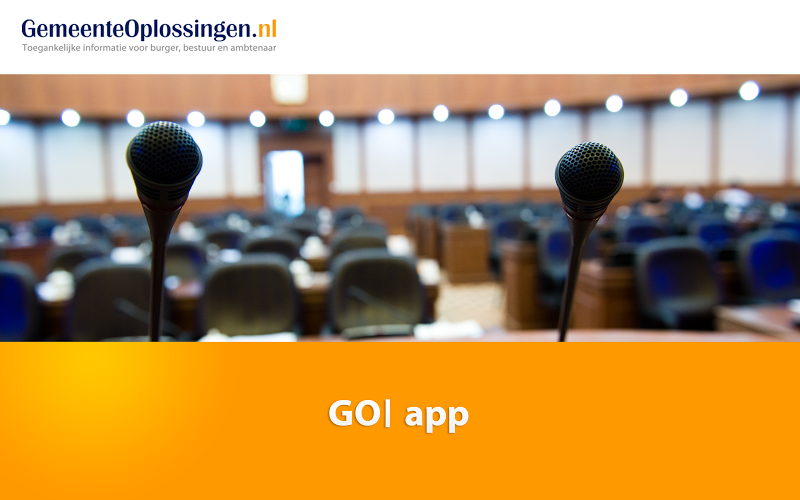 GemeenteOplossingen.nl
Toegankelijke informatie voor burger, bestuur en ambtenaar

GO| app